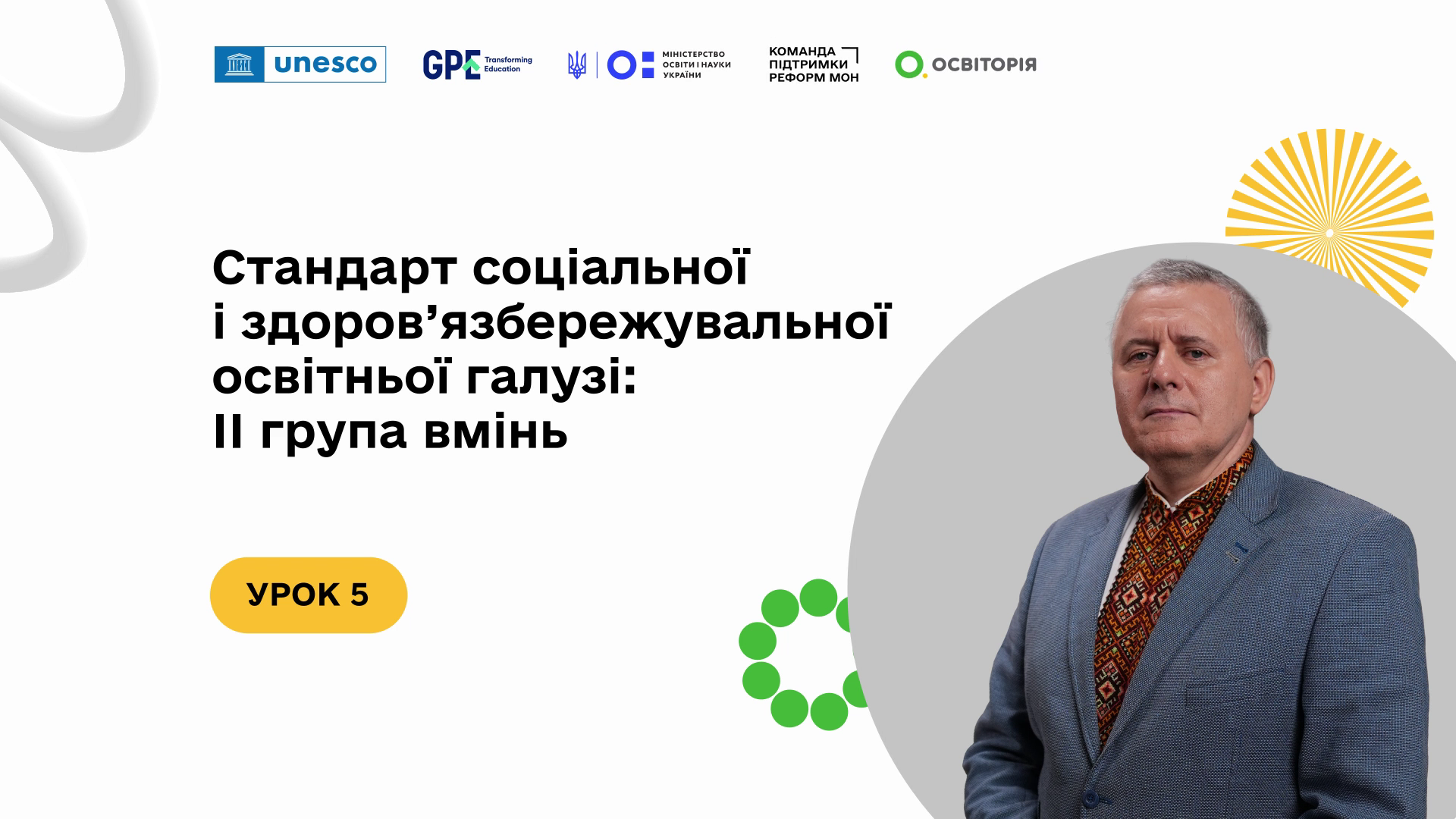 unesco

GPE Transforming Education

МІНІСТЕРСТВО ОСВІТИ І НАУКИ УКРАЇНИ

КОМАНДА ПІДТРИМКИ РЕФОРМ МОН

ОСВІТОРІЯ

Стандарт соціальної і здоров'язбережувальної освітньої галузі: II група вмінь

УРОК 5